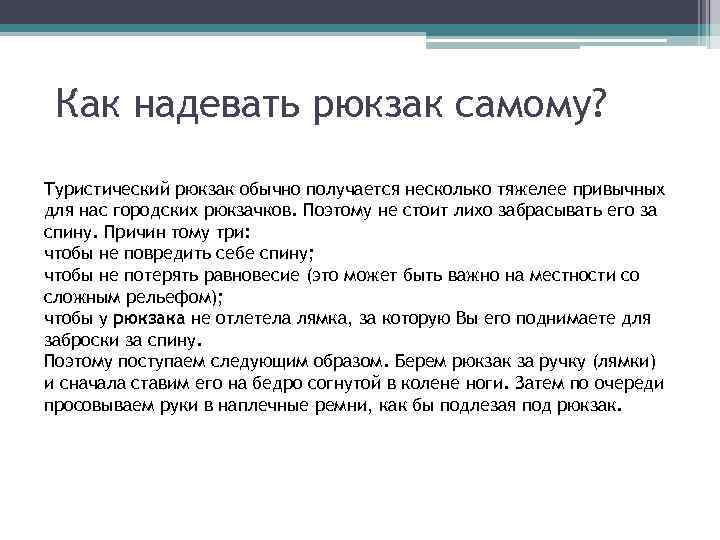 Как надевать рюкзак самому?

Туристический рюкзак обычно получается несколько тяжелее привычных для нас городских рюкзачков. Поэтому не стоит лихо забрасывать его за спину. Причин тому три:
чтобы не повредить себе спину;
чтобы не потерять равновесие (это может быть важно на местности со сложным рельефом);
чтобы у рюкзака не отлетела лямка, за которую Вы его поднимаете для заброски за спину.
Поэтому поступаем следующим образом. Берем рюкзак за ручку (лямки) и сначала ставим его на бедро согнутой в колене ноги. Затем по очереди просовываем руки в наплечные ремни, как бы подлезая под рюкзак.